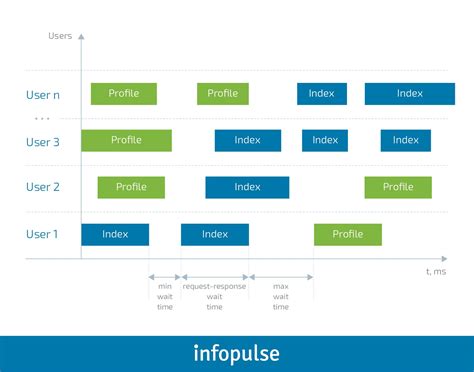 Users

User n
Profile
Profile
Index
Index

...

User 3
Profile
Index
Index
Index

User 2
Profile
Index
Profile

User 1
Index
Index
Profile

t, ms

min wait time
request-response wait time
max wait time

infopulse